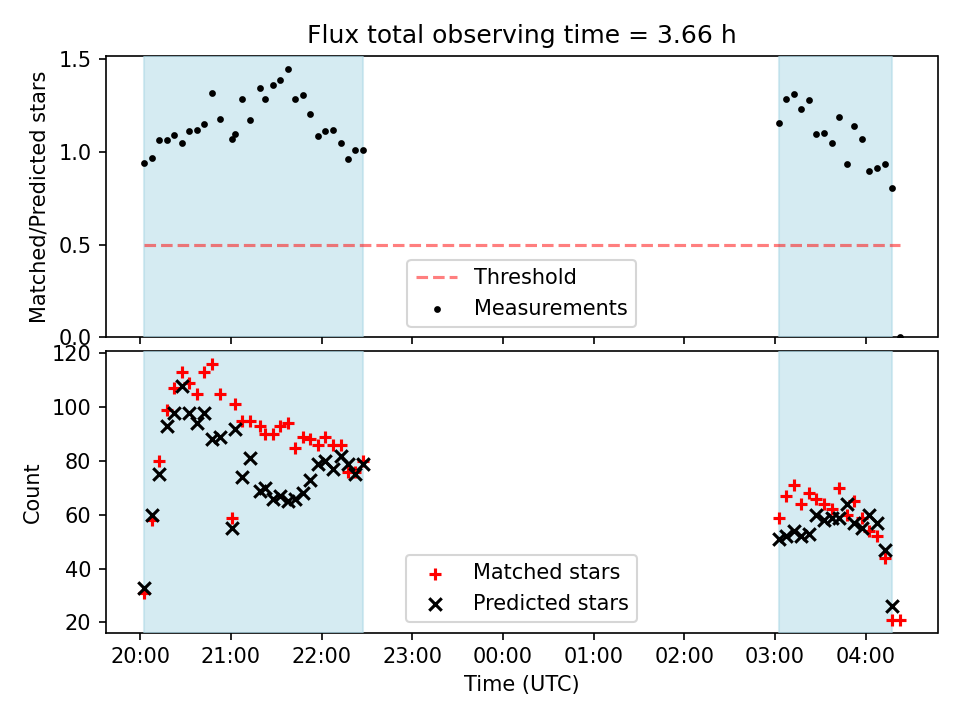 Flux total observing time = 3.66 h

Matched/Predicted stars
1.5
1.0
0.5
0.0

Threshold
Measurements

Count
120
100
80
60
40
20

Matched stars
Predicted stars

20:00
21:00
22:00
23:00
00:00
01:00
02:00
03:00
04:00
Time (UTC)